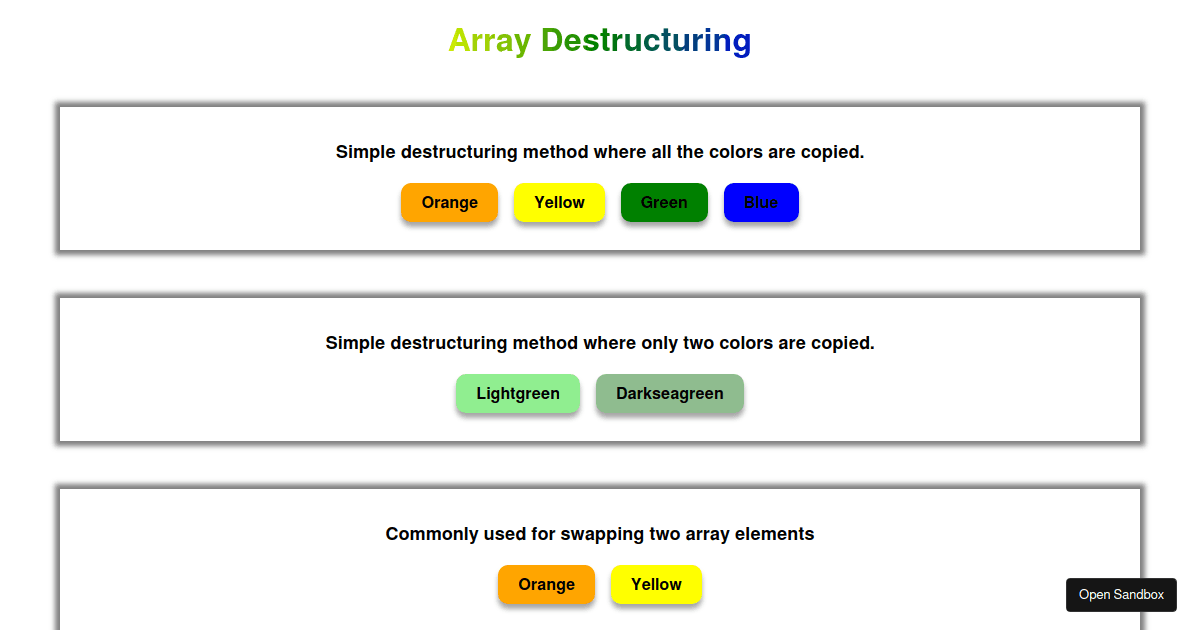 Array Destructuring

Simple destructuring method where all the colors are copied.

Orange Yellow Green Blue

Simple destructuring method where only two colors are copied.

Lightgreen Darkseagreen

Commonly used for swapping two array elements

Orange Yellow

Open Sandbox